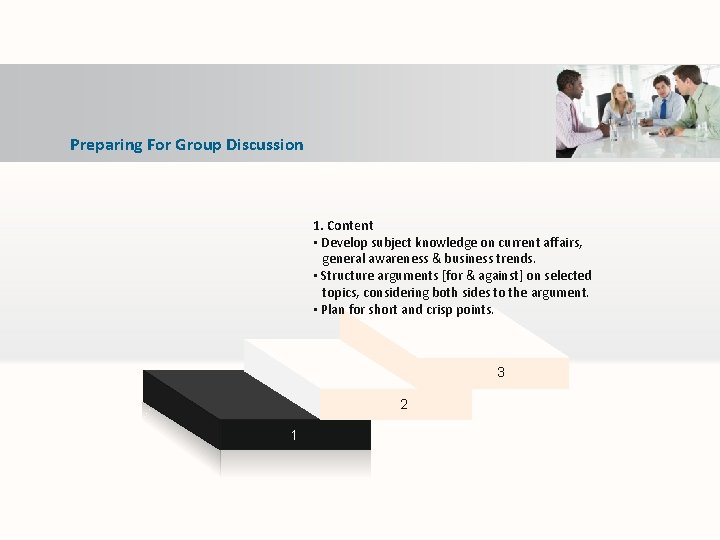 Preparing For Group Discussion

1. Content
▪ Develop subject knowledge on current affairs, general awareness & business trends.
▪ Structure arguments [for & against] on selected topics, considering both sides to the argument.
▪ Plan for short and crisp points.

3

2

1